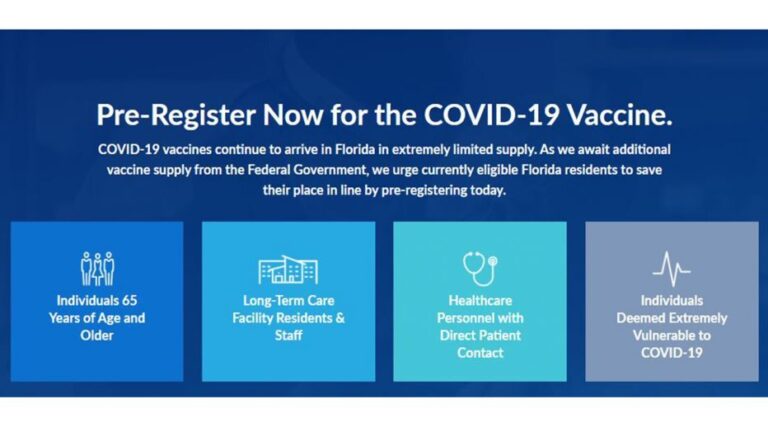 Pre-Register Now for the COVID-19 Vaccine.

COVID-19 vaccines continue to arrive in Florida in extremely limited supply. As we await additional vaccine supply from the Federal Government, we urge currently eligible Florida residents to save their place in line by pre-registering today.

Individuals 65 Years of Age and Older

Long-Term Care Facility Residents & Staff

Healthcare Personnel with Direct Patient Contact

Individuals Deemed Extremely Vulnerable to COVID-19